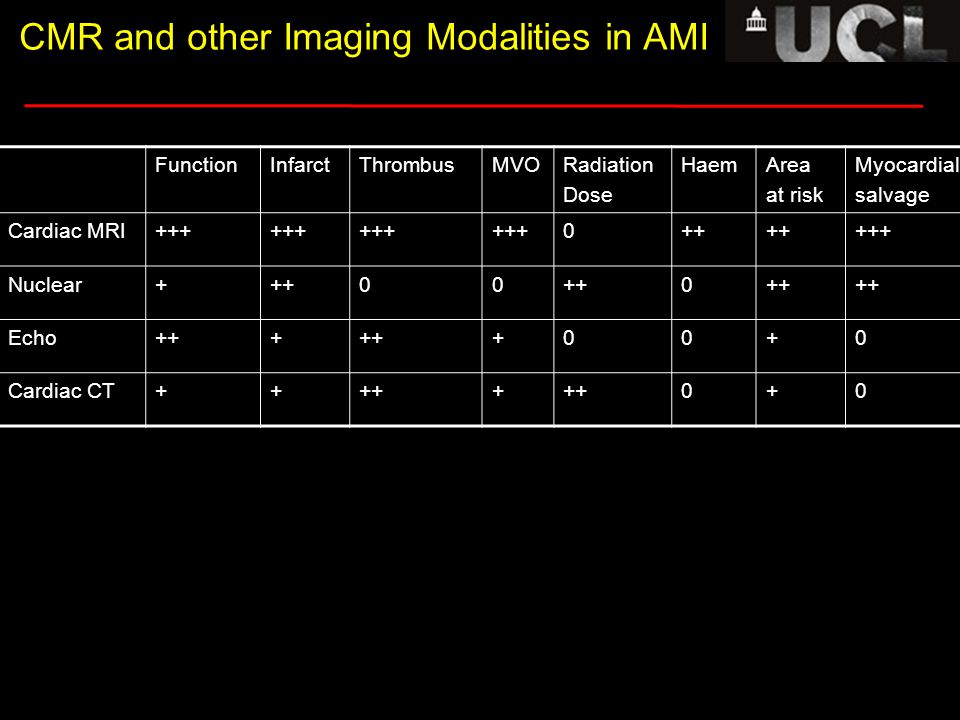 CMR and other Imaging Modalities in AMI

UCL

| | Function | Infarct | Thrombus | MVO | Radiation Dose | Haem | Area at risk | Myocardial salvage |
|---|---|---|---|---|---|---|---|---|
| Cardiac MRI | +++ | +++ | +++ | +++ | 0 | ++ | ++ | +++ |
| Nuclear | + | ++ | 0 | 0 | ++ | 0 | ++ | ++ |
| Echo | ++ | + | ++ | + | 0 | 0 | + | 0 |
| Cardiac CT | + | + | ++ | + | ++ | 0 | + | 0 |